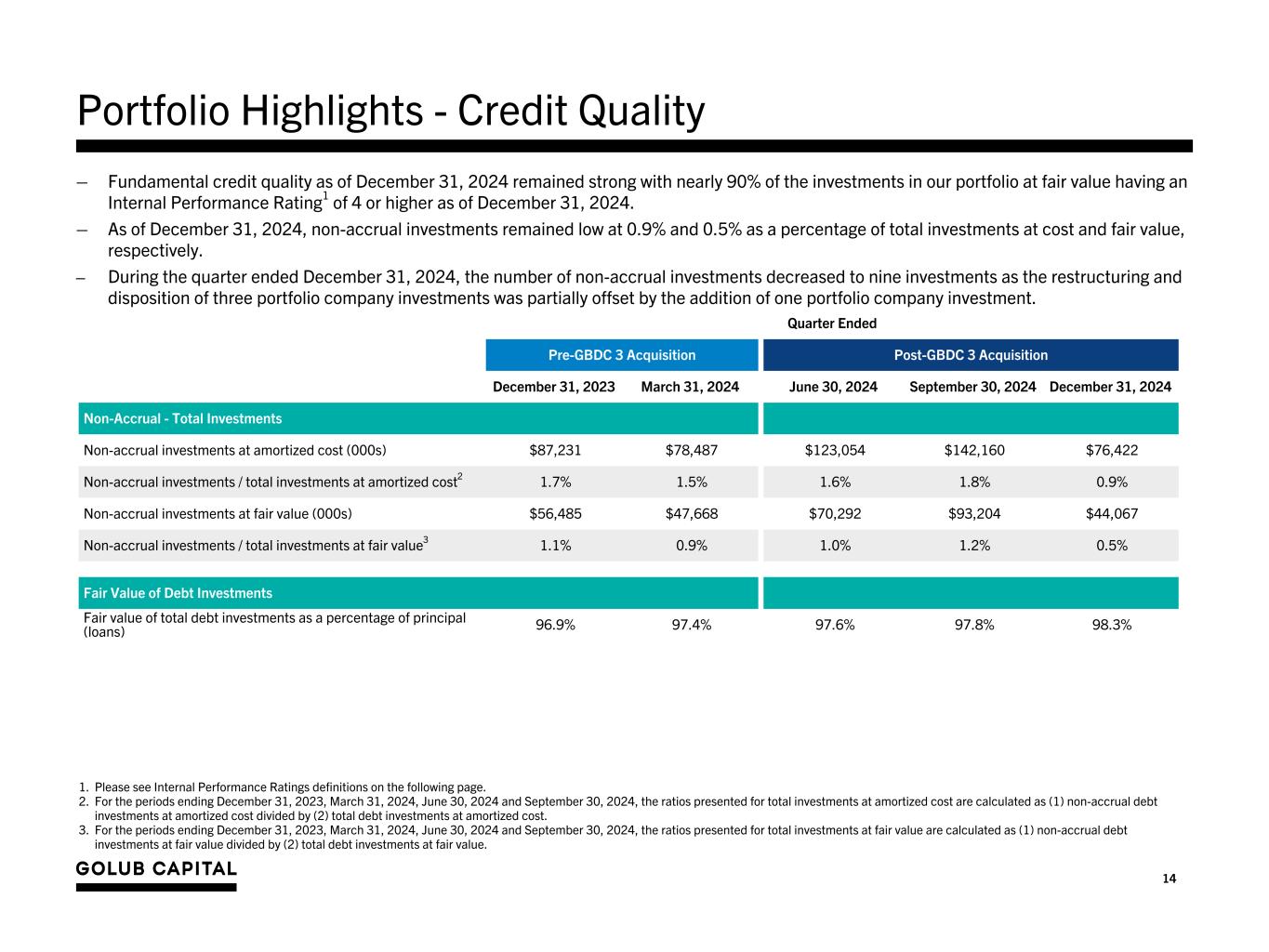 Portfolio Highlights - Credit Quality

– Fundamental credit quality as of December 31, 2024 remained strong with nearly 90% of the investments in our portfolio at fair value having an Internal Performance Rating$^1$ of 4 or higher as of December 31, 2024.

– As of December 31, 2024, non-accrual investments remained low at 0.9% and 0.5% as a percentage of total investments at cost and fair value, respectively.

– During the quarter ended December 31, 2024, the number of non-accrual investments decreased to nine investments as the restructuring and disposition of three portfolio company investments was partially offset by the addition of one portfolio company investment.

Quarter Ended

| | Pre-GBDC 3 Acquisition | | Post-GBDC 3 Acquisition | | |
|---|---|---|---|---|---|
| | December 31, 2023 | March 31, 2024 | June 30, 2024 | September 30, 2024 | December 31, 2024 |
| Non-Accrual - Total Investments | | | | | |
| Non-accrual investments at amortized cost (000s) | \$87,231 | \$78,487 | \$123,054 | \$142,160 | \$76,422 |
| Non-accrual investments / total investments at amortized cost$^2$ | 1.7% | 1.5% | 1.6% | 1.8% | 0.9% |
| Non-accrual investments at fair value (000s) | \$56,485 | \$47,668 | \$70,292 | \$93,204 | \$44,067 |
| Non-accrual investments / total investments at fair value$^3$ | 1.1% | 0.9% | 1.0% | 1.2% | 0.5% |
| Fair Value of Debt Investments | | | | | |
| Fair value of total debt investments as a percentage of principal (loans) | 96.9% | 97.4% | 97.6% | 97.8% | 98.3% |

1. Please see Internal Performance Ratings definitions on the following page.
2. For the periods ending December 31, 2023, March 31, 2024, June 30, 2024 and September 30, 2024, the ratios presented for total investments at amortized cost are calculated as (1) non-accrual debt investments at amortized cost divided by (2) total debt investments at amortized cost.
3. For the periods ending December 31, 2023, March 31, 2024, June 30, 2024 and September 30, 2024, the ratios presented for total investments at fair value are calculated as (1) non-accrual debt investments at fair value divided by (2) total debt investments at fair value.

GOLUB CAPITAL

14